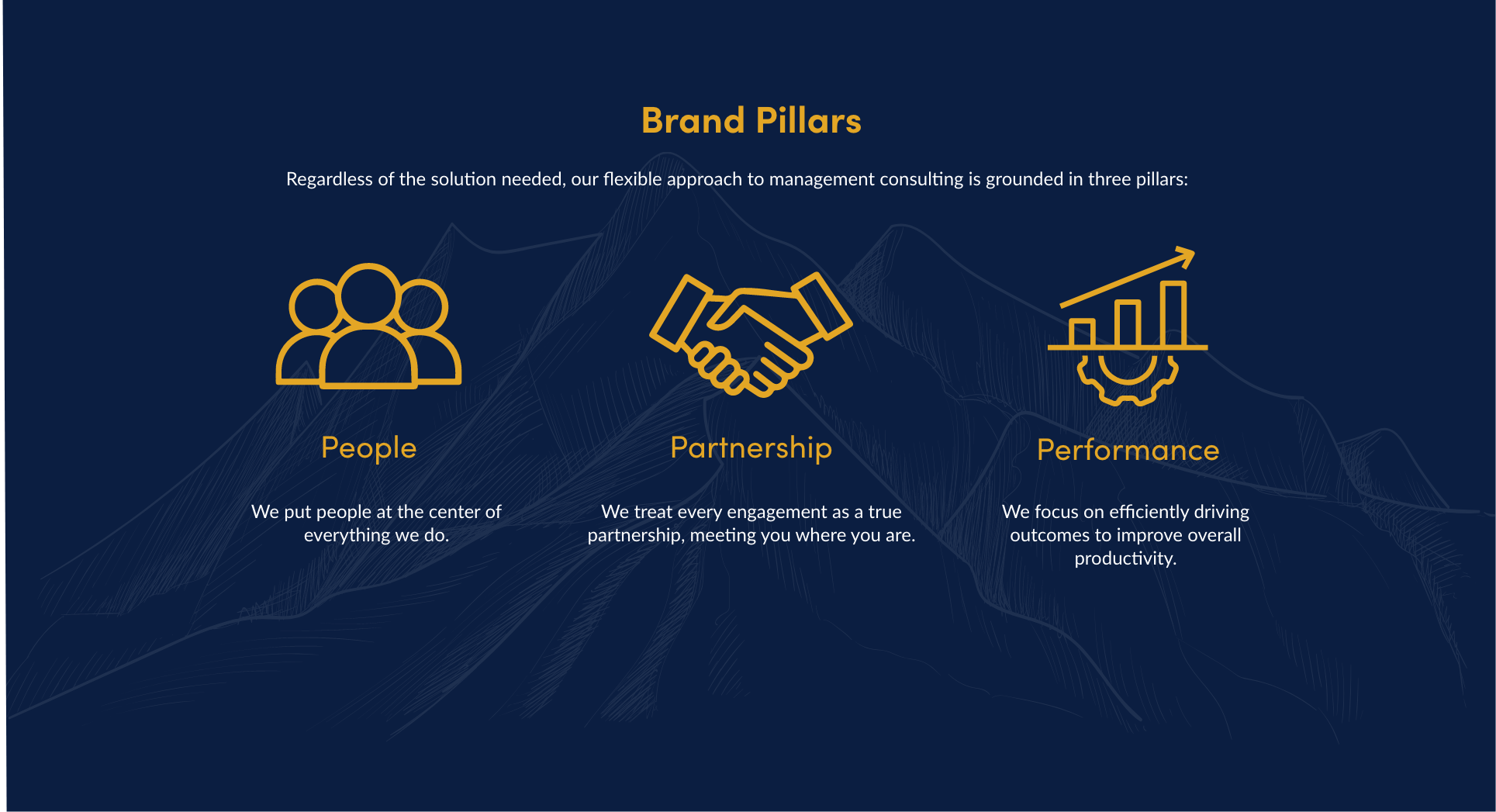 Brand Pillars

Regardless of the solution needed, our flexible approach to management consulting is grounded in three pillars:

People

We put people at the center of everything we do.

Partnership

We treat every engagement as a true partnership, meeting you where you are.

Performance

We focus on efficiently driving outcomes to improve overall productivity.